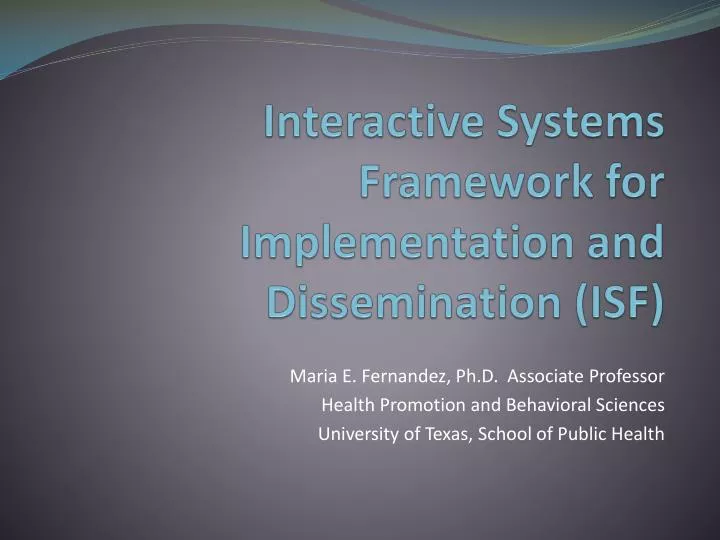 Interactive Systems Framework for Implementation and Dissemination (ISF)

Maria E. Fernandez, Ph.D. Associate Professor
Health Promotion and Behavioral Sciences
University of Texas, School of Public Health